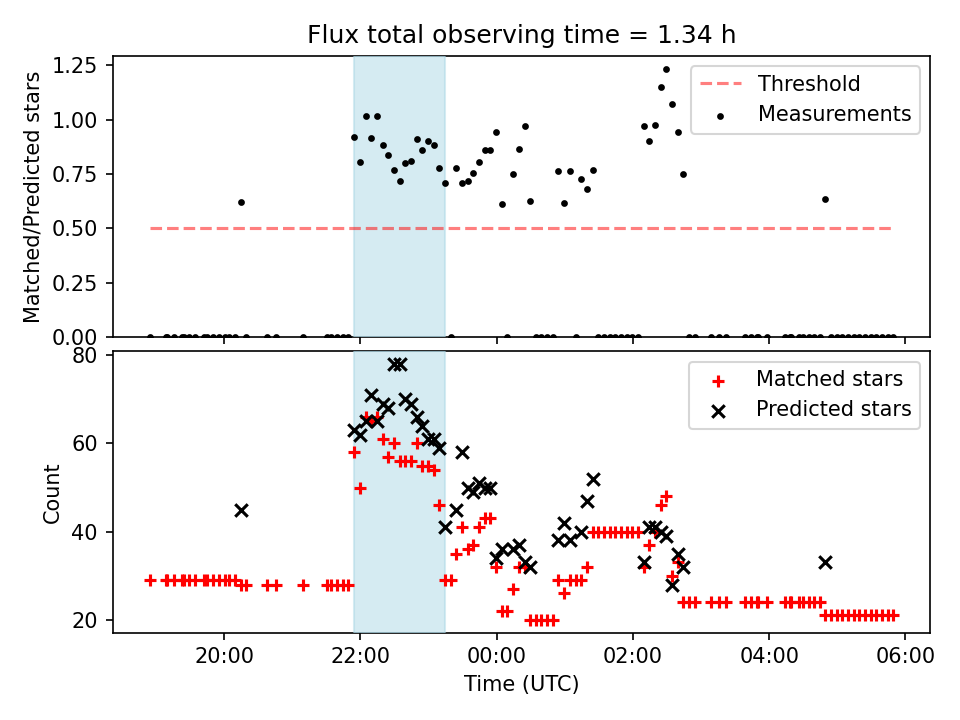 Flux total observing time = 1.34 h

Matched/Predicted stars

1.25
1.00
0.75
0.50
0.25
0.00

Threshold
Measurements

Count

80
60
40
20

Matched stars
Predicted stars

20:00
22:00
00:00
02:00
04:00
06:00

Time (UTC)